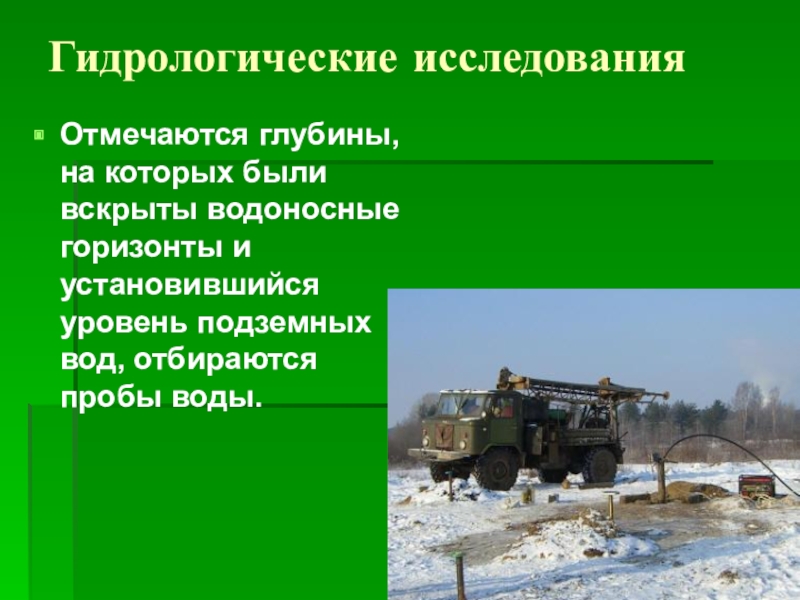 Гидрологические исследования

Отмечаются глубины, на которых были вскрыты водоносные горизонты и установившийся уровень подземных вод, отбираются пробы воды.